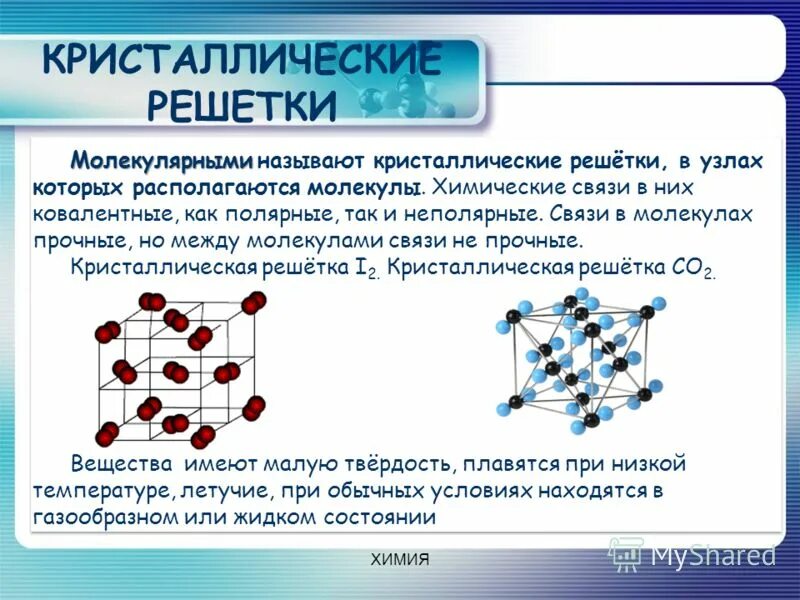 КРИСТАЛЛИЧЕСКИЕ РЕШЕТКИ

Молекулярными называют кристаллические решётки, в узлах которых располагаются молекулы. Химические связи в них ковалентные, как полярные, так и неполярные. Связи в молекулах прочные, но между молекулами связи не прочные.

Кристаллическая решётка $I_2$. Кристаллическая решётка $CO_2$.

Вещества имеют малую твёрдость, плавятся при низкой температуре, летучие, при обычных условиях находятся в газообразном или жидком состоянии

ХИМИЯ

MyShared